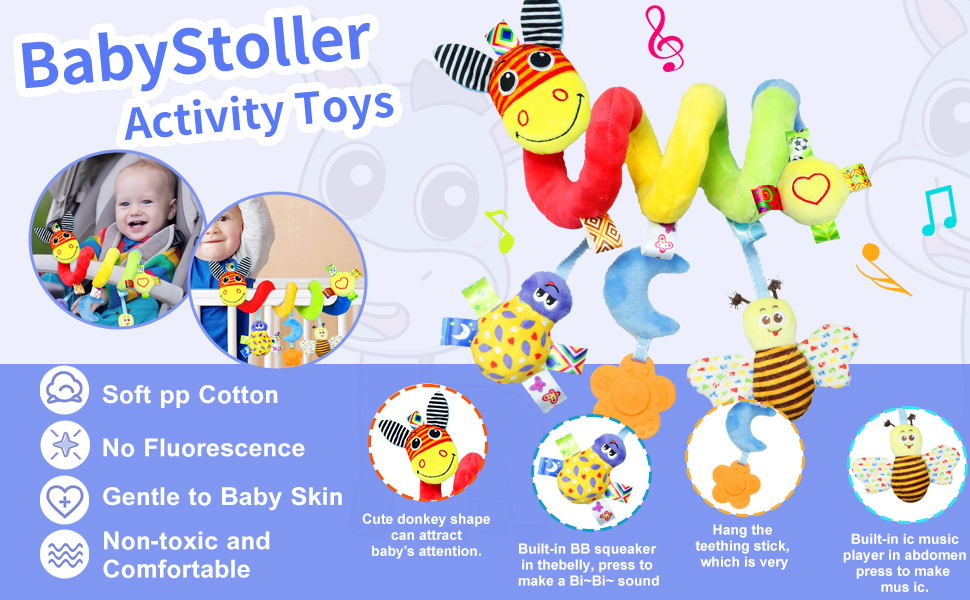 BabyStoller
Activity Toys

Soft pp Cotton

No Fluorescence

Gentle to Baby Skin

Non-toxic and Comfortable

Cute donkey shape can attract baby's attention.

Built-in BB squeaker in thebelly, press to make a Bi~Bi~ sound

Hang the teething stick, which is very

Built-in ic music player in abdomen press to make mus ic.